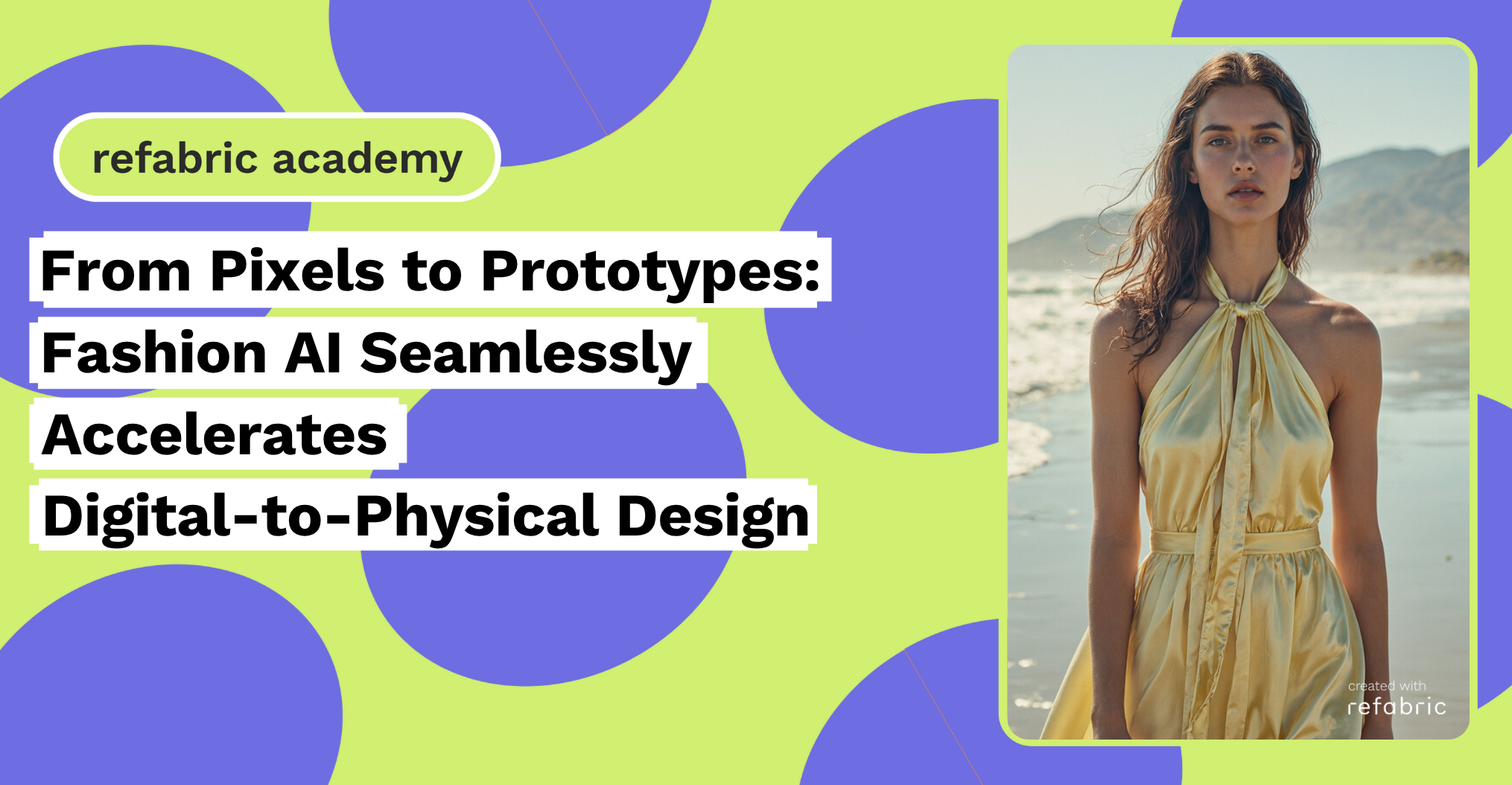 refabric academy

From Pixels to Prototypes: Fashion AI Seamlessly Accelerates Digital-to-Physical Design

created with
refabric